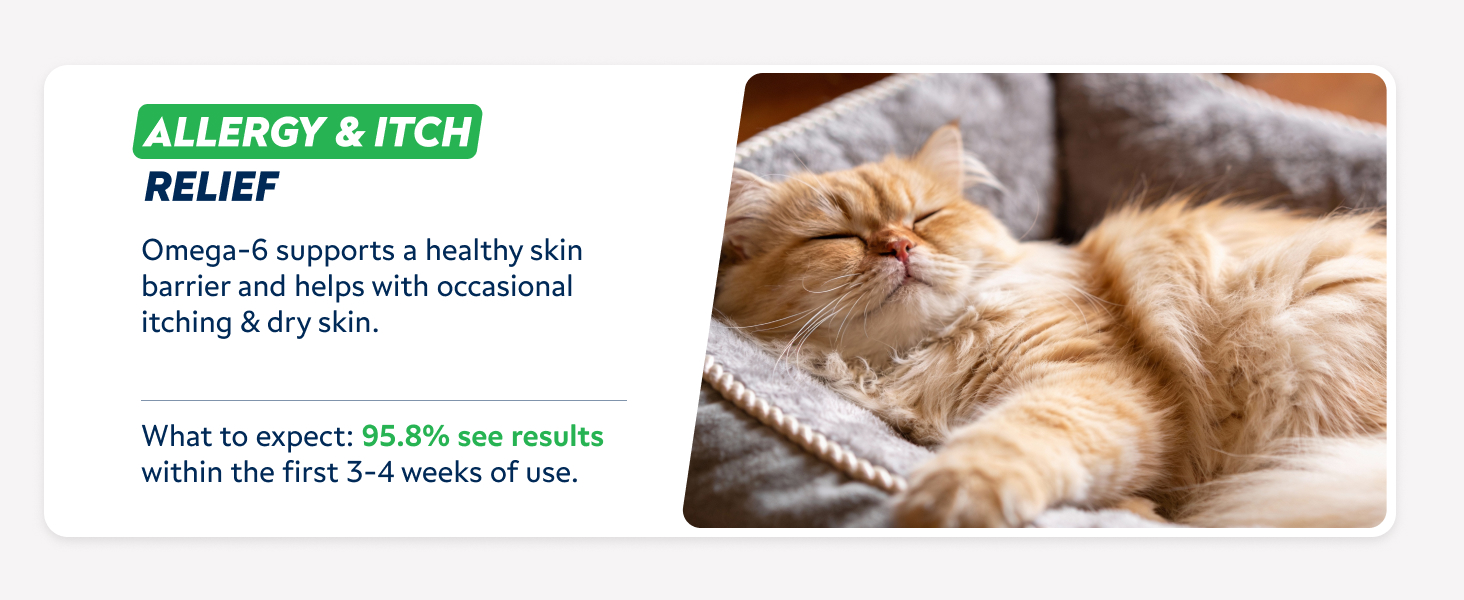 ALLERGY & ITCH
RELIEF

Omega-6 supports a healthy skin barrier and helps with occasional itching & dry skin.

What to expect: 95.8% see results within the first 3-4 weeks of use.